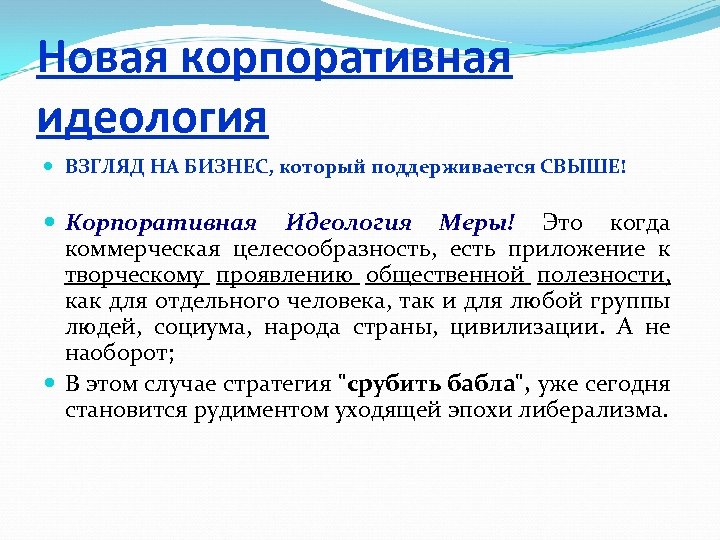 Новая корпоративная идеология

ВЗГЛЯД НА БИЗНЕС, который поддерживается СВЫШЕ!

Корпоративная Идеология Меры! Это когда коммерческая целесообразность, есть приложение к творческому проявлению общественной полезности, как для отдельного человека, так и для любой группы людей, социума, народа страны, цивилизации. А не наоборот;

В этом случае стратегия "срубить бабла", уже сегодня становится рудиментом уходящей эпохи либерализма.